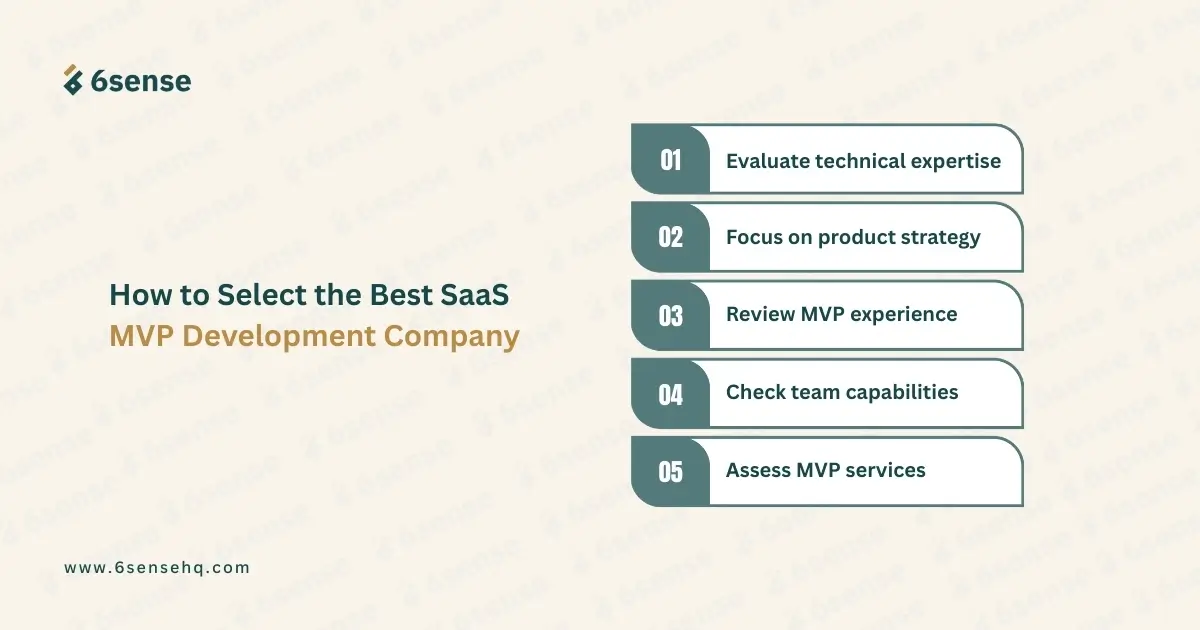 6sense

How to Select the Best SaaS MVP Development Company

01 Evaluate technical expertise

02 Focus on product strategy

03 Review MVP experience

04 Check team capabilities

05 Assess MVP services

www.6sensehq.com